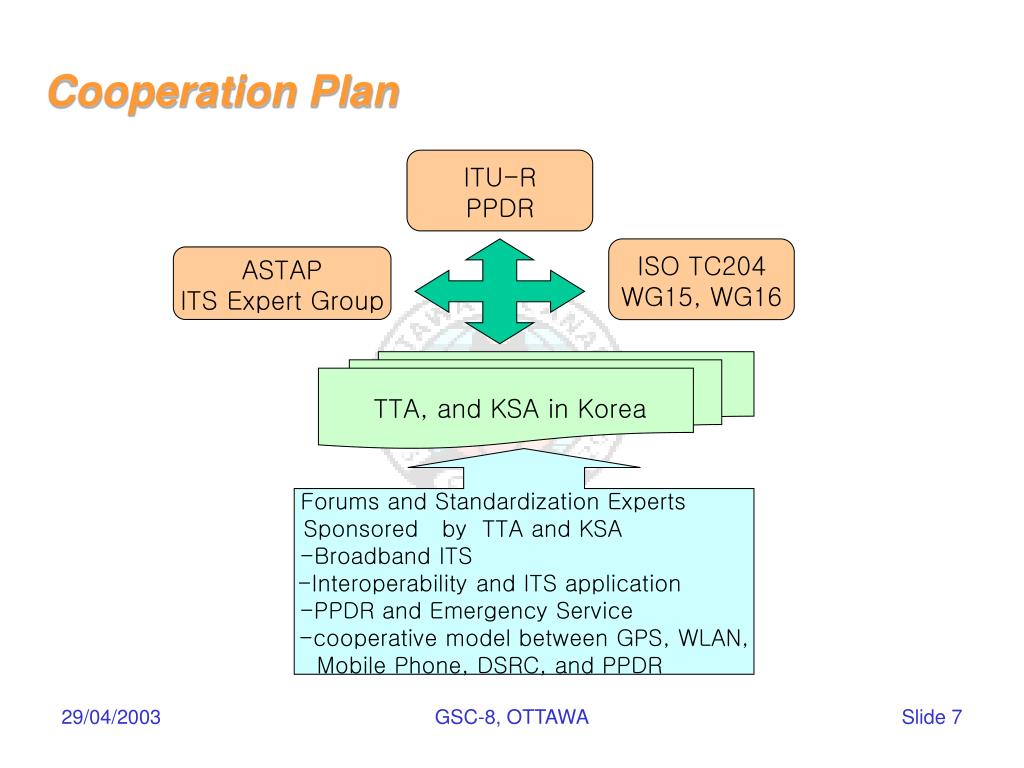 Cooperation Plan

ITU-R
PPDR

ASTAP
ITS Expert Group

ISO TC204
WG15, WG16

TTA, and KSA in Korea

Forums and Standardization Experts
Sponsored by TTA and KSA
-Broadband ITS
-Interoperability and ITS application
-PPDR and Emergency Service
-cooperative model between GPS, WLAN, Mobile Phone, DSRC, and PPDR

29/04/2003

GSC-8, OTTAWA

Slide 7